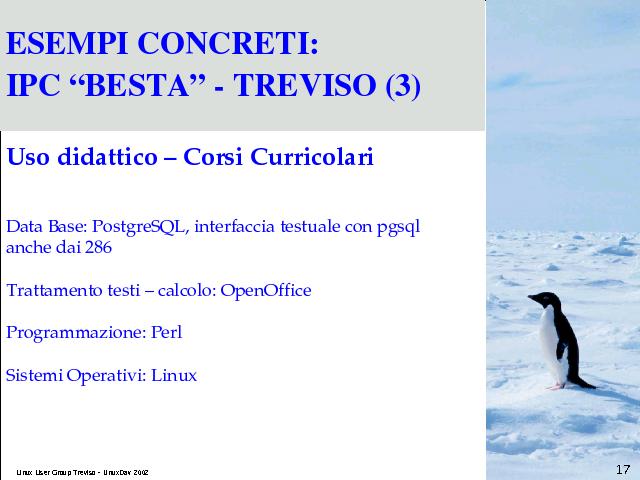 ESEMPI CONCRETI:
IPC “BESTA” - TREVISO (3)

Uso didattico – Corsi Curricolari

Data Base: PostgreSQL, interfaccia testuale con pgsql anche dai 286

Trattamento testi – calcolo: OpenOffice

Programmazione: Perl

Sistemi Operativi: Linux

Linux User Group Treviso - LinuxDay 2002

17